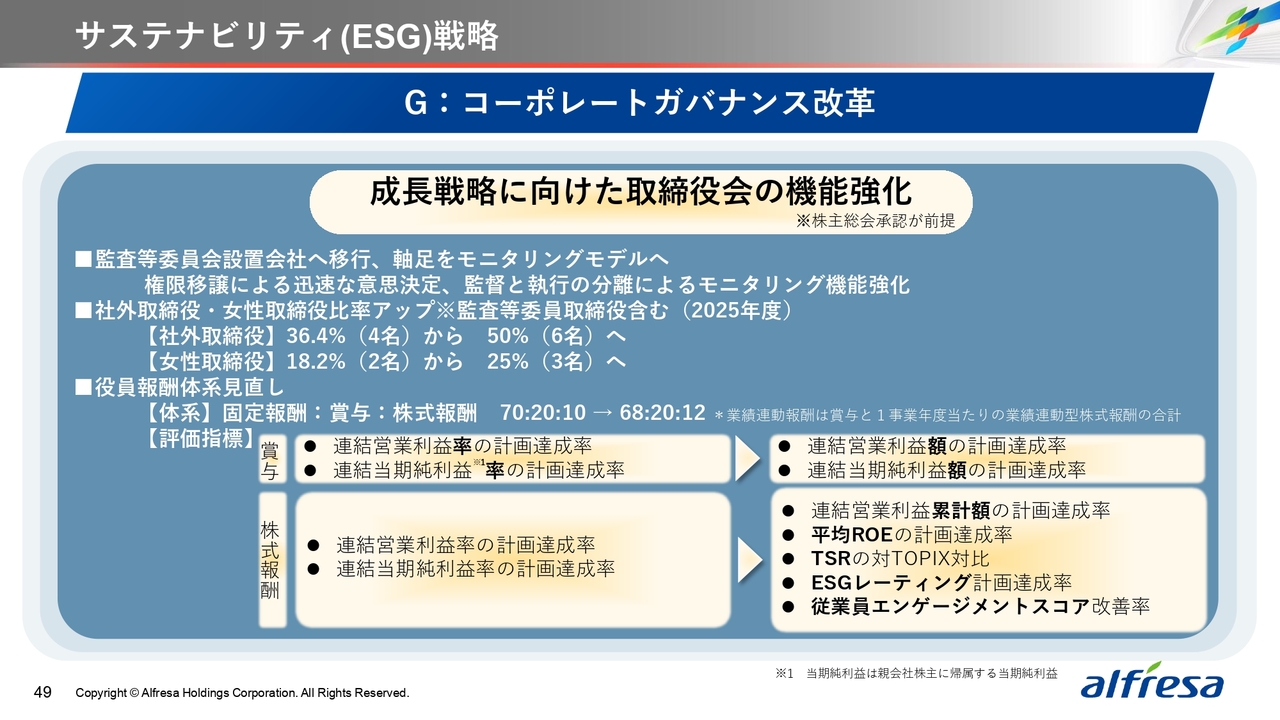 サステナビリティ(ESG)戦略

G：コーポレートガバナンス改革

成長戦略に向けた取締役会の機能強化
※株主総会承認が前提

■監査等委員会設置会社へ移行、軸足をモニタリングモデルへ
権限移譲による迅速な意思決定、監督と執行の分離によるモニタリング機能強化
■社外取締役・女性取締役比率アップ※監査等委員取締役含む（2025年度）
【社外取締役】36.4%（4名）から　50%（6名）へ
【女性取締役】18.2%（2名）から　25%（3名）へ
■役員報酬体系見直し
【体系】固定報酬：賞与：株式報酬　70:20:10 → 68:20:12 ＊業績連動報酬は賞与と１事業年度当たりの業績連動型株式報酬の合計
【評価指標】

賞与
● 連結営業利益率の計画達成率
● 連結当期純利益※1率の計画達成率

● 連結営業利益額の計画達成率
● 連結当期純利益額の計画達成率

株式報酬
● 連結営業利益率の計画達成率
● 連結当期純利益率の計画達成率

● 連結営業利益累計額の計画達成率
● 平均ROEの計画達成率
● TSRの対TOPIX対比
● ESGレーティング計画達成率
● 従業員エンゲージメントスコア改善率

※1　当期純利益は親会社株主に帰属する当期純利益

49　Copyright © Alfresa Holdings Corporation. All Rights Reserved.

alfresa